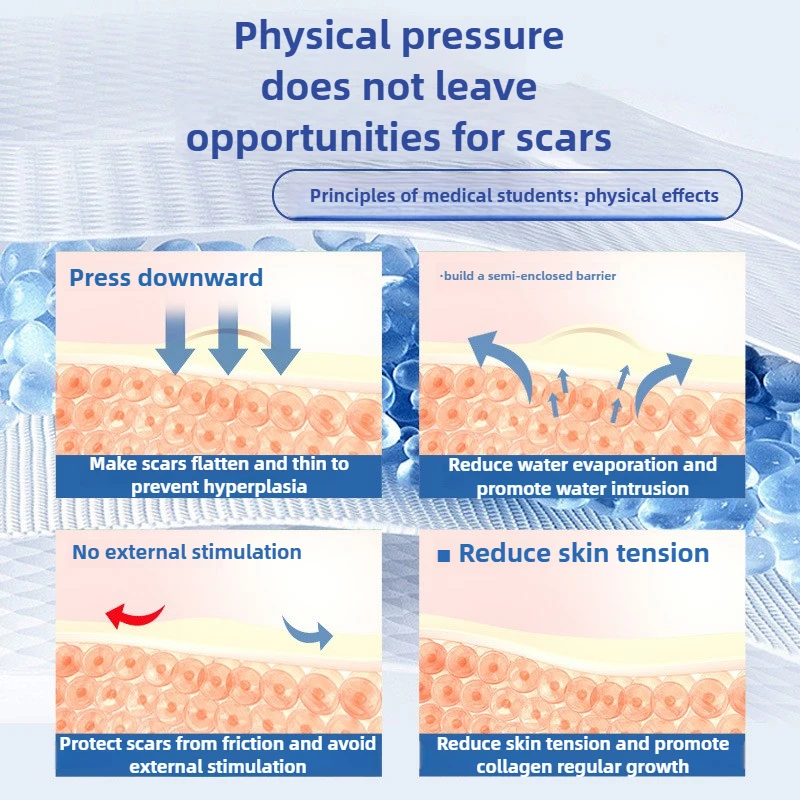 Physical pressure does not leave opportunities for scars

Principles of medical students: physical effects

Press downward

Make scars flatten and thin to prevent hyperplasia

·build a semi-enclosed barrier

Reduce water evaporation and promote water intrusion

No external stimulation

Protect scars from friction and avoid external stimulation

■ Reduce skin tension

Reduce skin tension and promote collagen regular growth